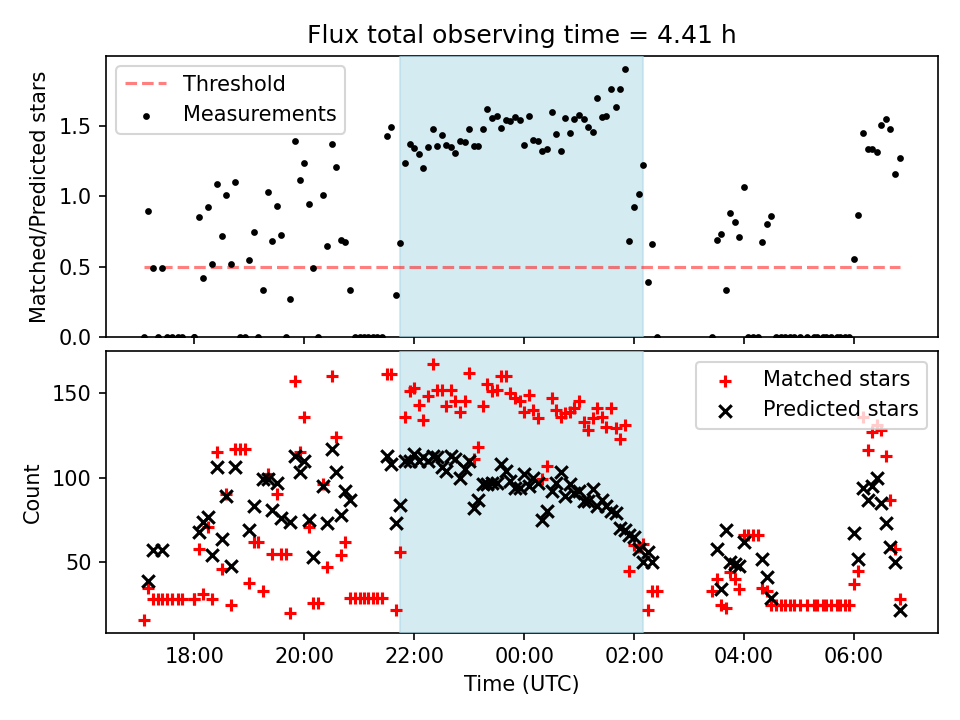 Flux total observing time = 4.41 h

Threshold
Measurements

Matched/Predicted stars

1.5
1.0
0.5
0.0

Matched stars
Predicted stars

Count

150
100
50

18:00
20:00
22:00
00:00
02:00
04:00
06:00

Time (UTC)